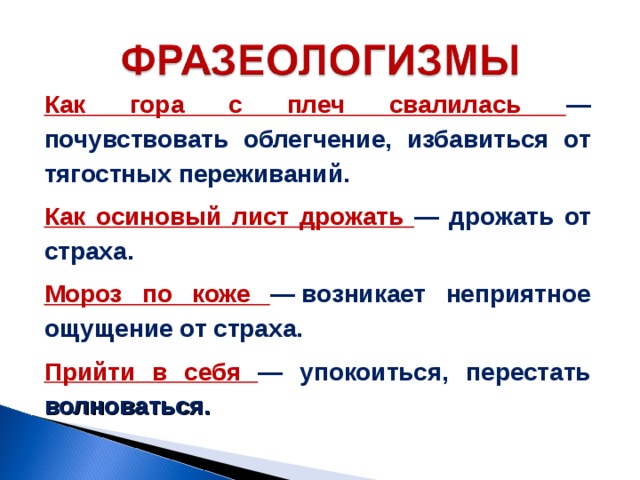 ФРАЗЕОЛОГИЗМЫ

Как гора с плеч свалилась — почувствовать облегчение, избавиться от тягостных переживаний.

Как осиновый лист дрожать — дрожать от страха.

Мороз по коже — возникает неприятное ощущение от страха.

Прийти в себя — упокоиться, перестать волноваться.